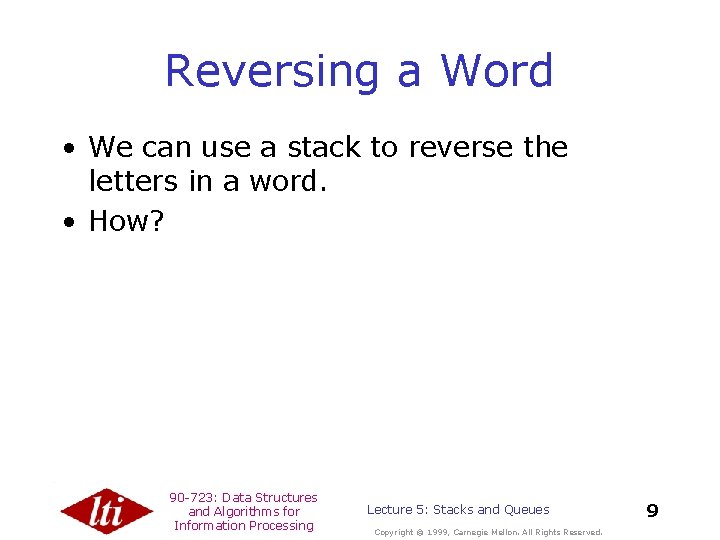 Reversing a Word

• We can use a stack to reverse the letters in a word.

• How?

lti

90-723: Data Structures and Algorithms for Information Processing

Lecture 5: Stacks and Queues

9

Copyright © 1999, Carnegie Mellon. All Rights Reserved.